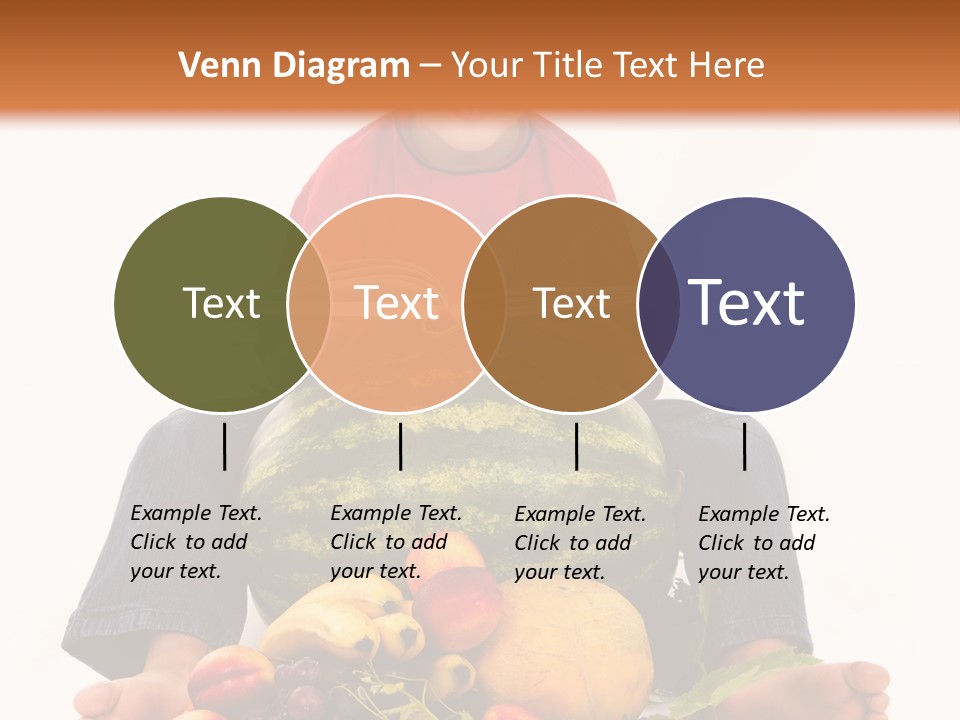 Venn Diagram – Your Title Text Here

Text

Text

Text

Text

Example Text. Click to add your text.

Example Text. Click to add your text.

Example Text. Click to add your text.

Example Text. Click to add your text.